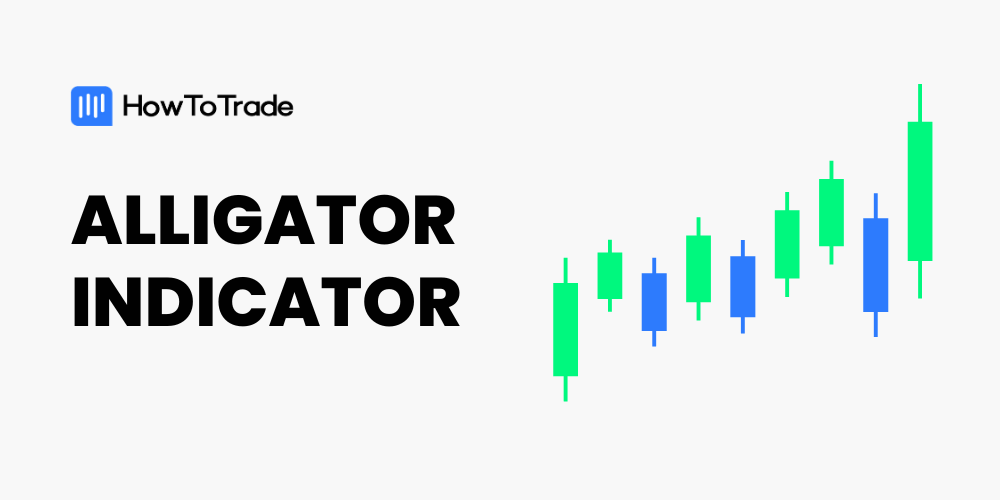 HowToTrade

ALLIGATOR INDICATOR